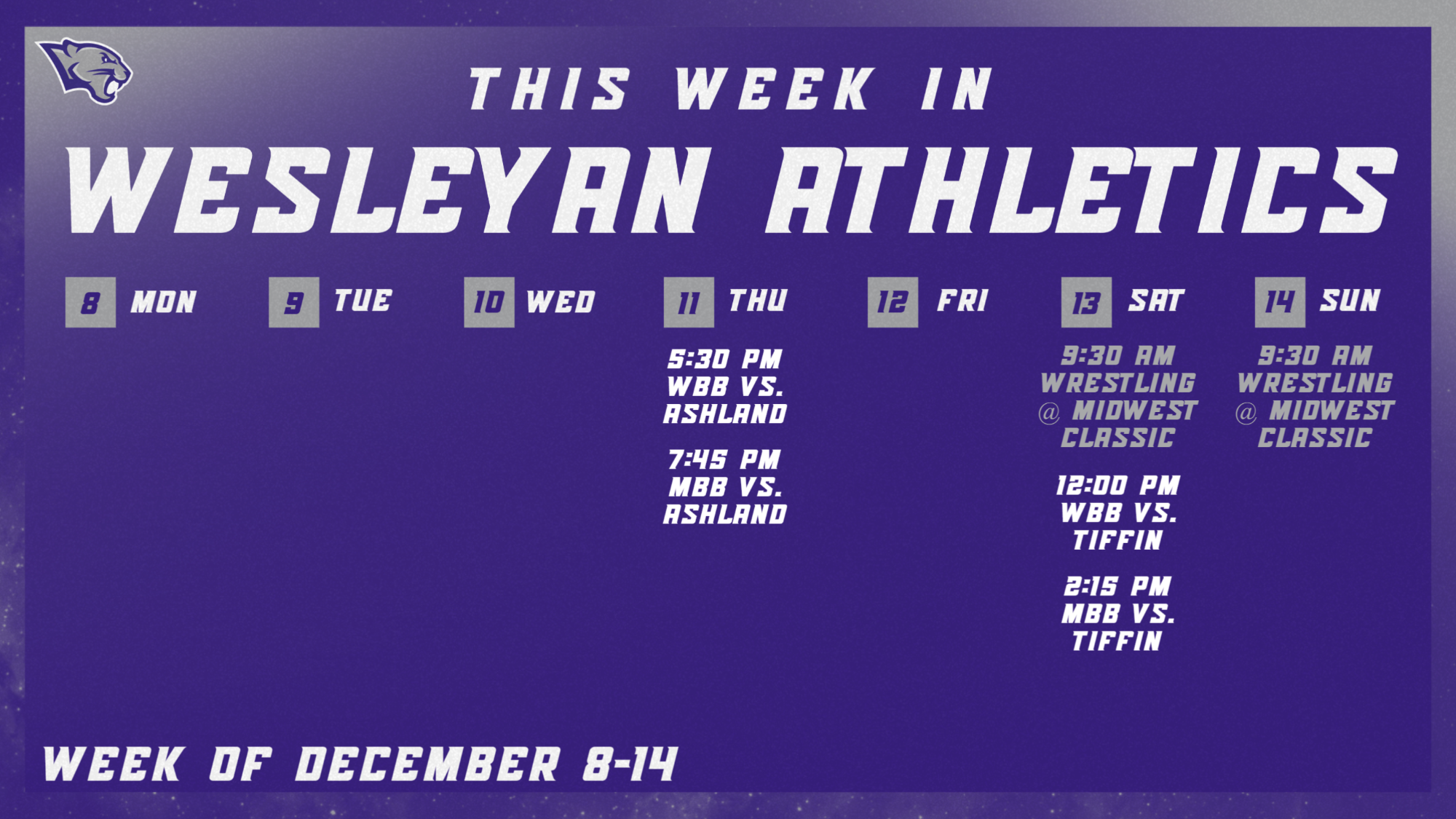 THIS WEEK IN
WESLEYAN ATHLETICS

8 MON

9 TUE

10 WED

11 THU
5:30 PM WBB VS. ASHLAND
7:45 PM MBB VS. ASHLAND

12 FRI

13 SAT
9:30 AM WRESTLING @ MIDWEST CLASSIC
12:00 PM WBB VS. TIFFIN
2:15 PM MBB VS. TIFFIN

14 SUN
9:30 AM WRESTLING @ MIDWEST CLASSIC

WEEK OF DECEMBER 8-14